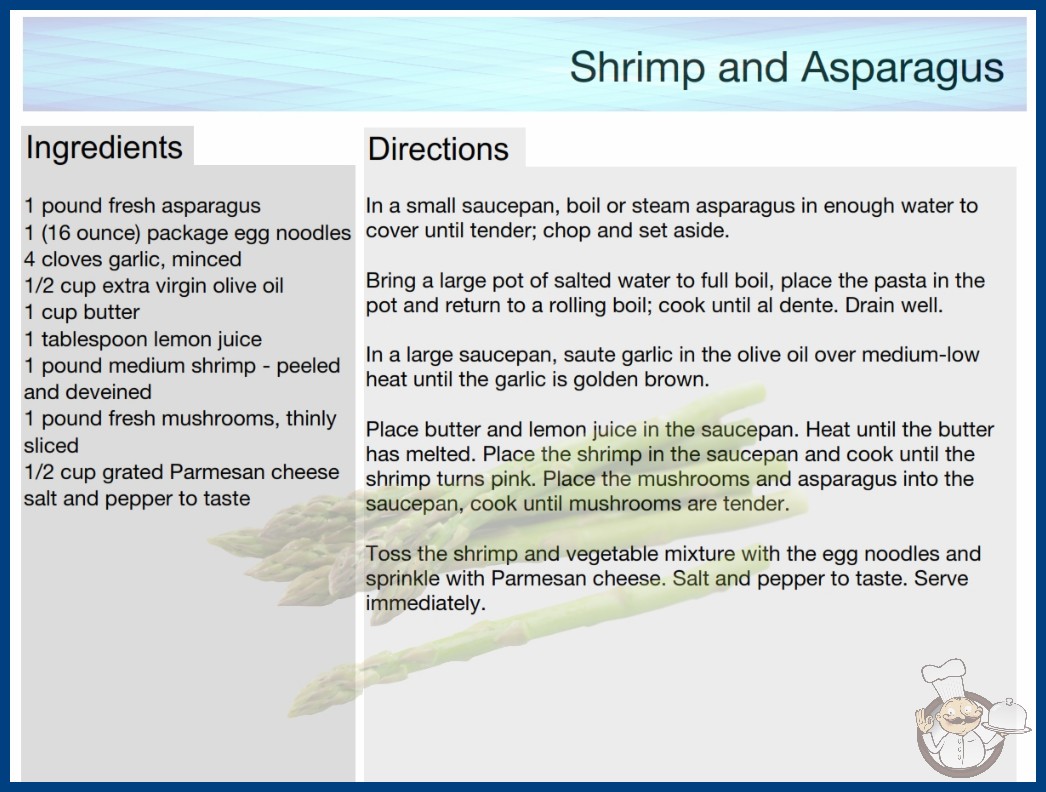 Shrimp and Asparagus

Ingredients

1 pound fresh asparagus
1 (16 ounce) package egg noodles
4 cloves garlic, minced
1/2 cup extra virgin olive oil
1 cup butter
1 tablespoon lemon juice
1 pound medium shrimp - peeled and deveined
1 pound fresh mushrooms, thinly sliced
1/2 cup grated Parmesan cheese
salt and pepper to taste

Directions

In a small saucepan, boil or steam asparagus in enough water to cover until tender; chop and set aside.

Bring a large pot of salted water to full boil, place the pasta in the pot and return to a rolling boil; cook until al dente. Drain well.

In a large saucepan, saute garlic in the olive oil over medium-low heat until the garlic is golden brown.

Place butter and lemon juice in the saucepan. Heat until the butter has melted. Place the shrimp in the saucepan and cook until the shrimp turns pink. Place the mushrooms and asparagus into the saucepan, cook until mushrooms are tender.

Toss the shrimp and vegetable mixture with the egg noodles and sprinkle with Parmesan cheese. Salt and pepper to taste. Serve immediately.